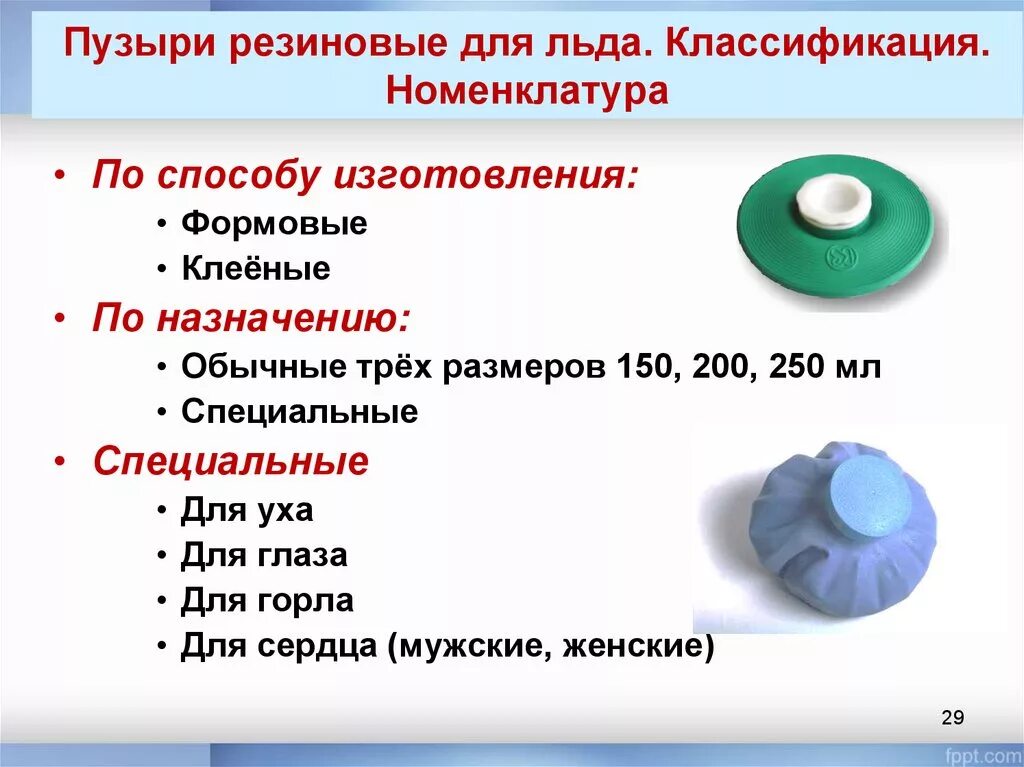 Пузыри резиновые для льда. Классификация. Номенклатура

• По способу изготовления:
• Формовые
• Клеёные
• По назначению:
• Обычные трёх размеров 150, 200, 250 мл
• Специальные
• Специальные
• Для уха
• Для глаза
• Для горла
• Для сердца (мужские, женские)

29

fppt.com